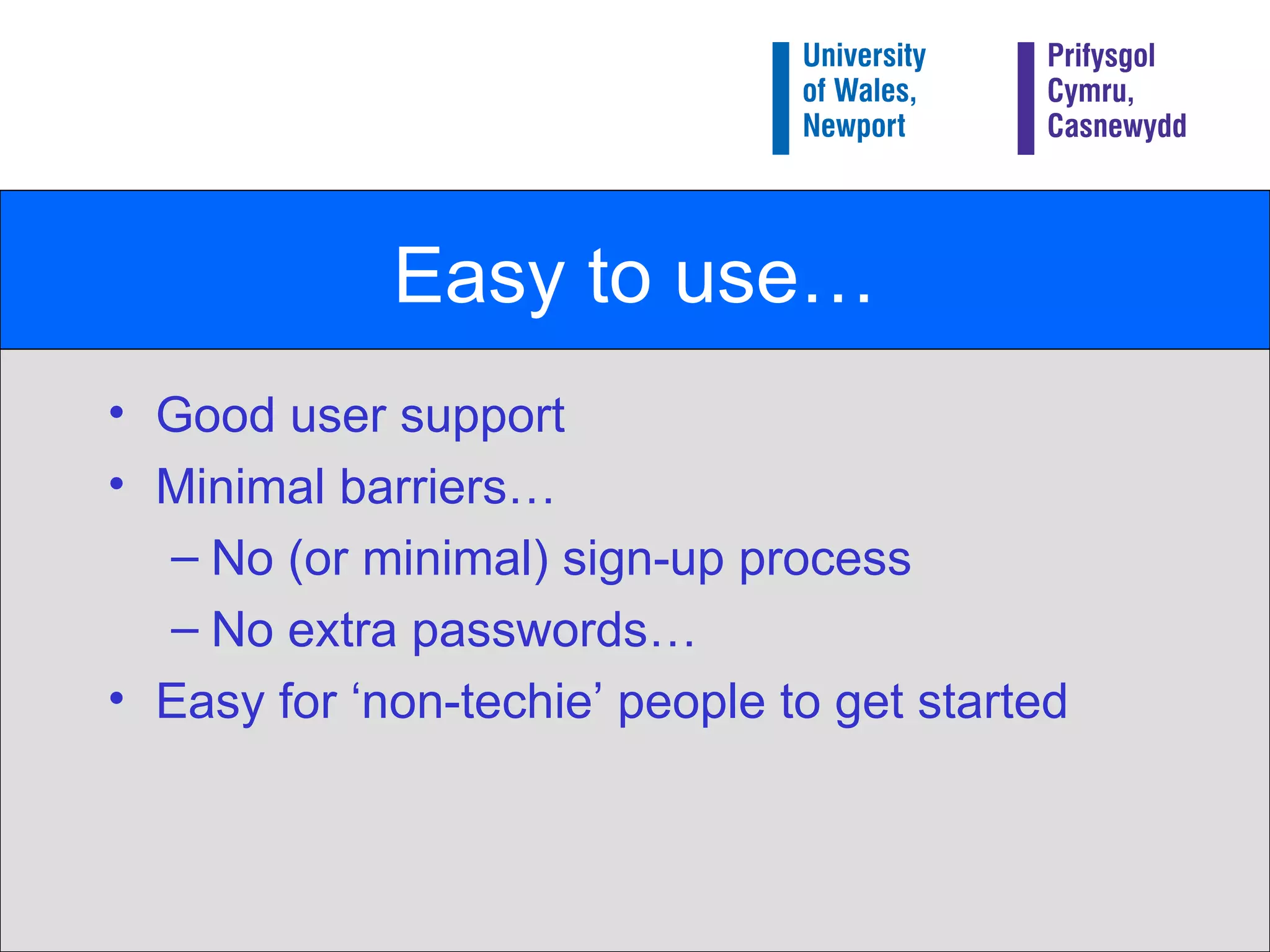 University of Wales, Newport

Prifysgol Cymru, Casnewydd

Easy to use…

• Good user support
• Minimal barriers…
– No (or minimal) sign-up process
– No extra passwords…
• Easy for ‘non-techie’ people to get started